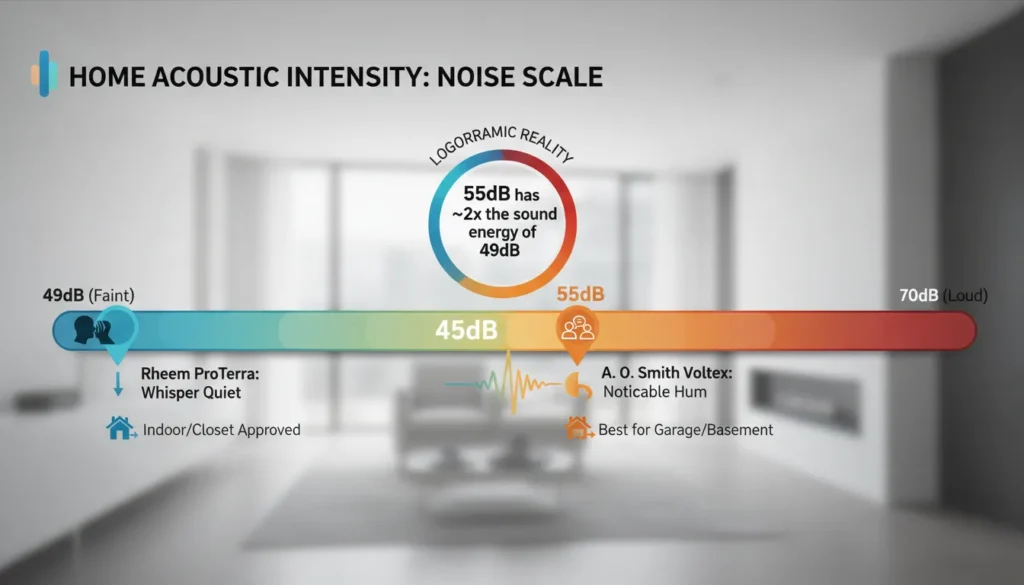 HOME ACOUSTIC INTENSITY: NOISE SCALE

LOGORRAMIC REALITY

55dB has ~2x the sound energy of 49dB

49dB (Faint)

55dB

70dB (Loud)

45dB

Rheem ProTerra: Whisper Quiet

Indoor/Closet Approved

A. O. Smith Voltex: Noticable Hum

Best for Garage/Basement